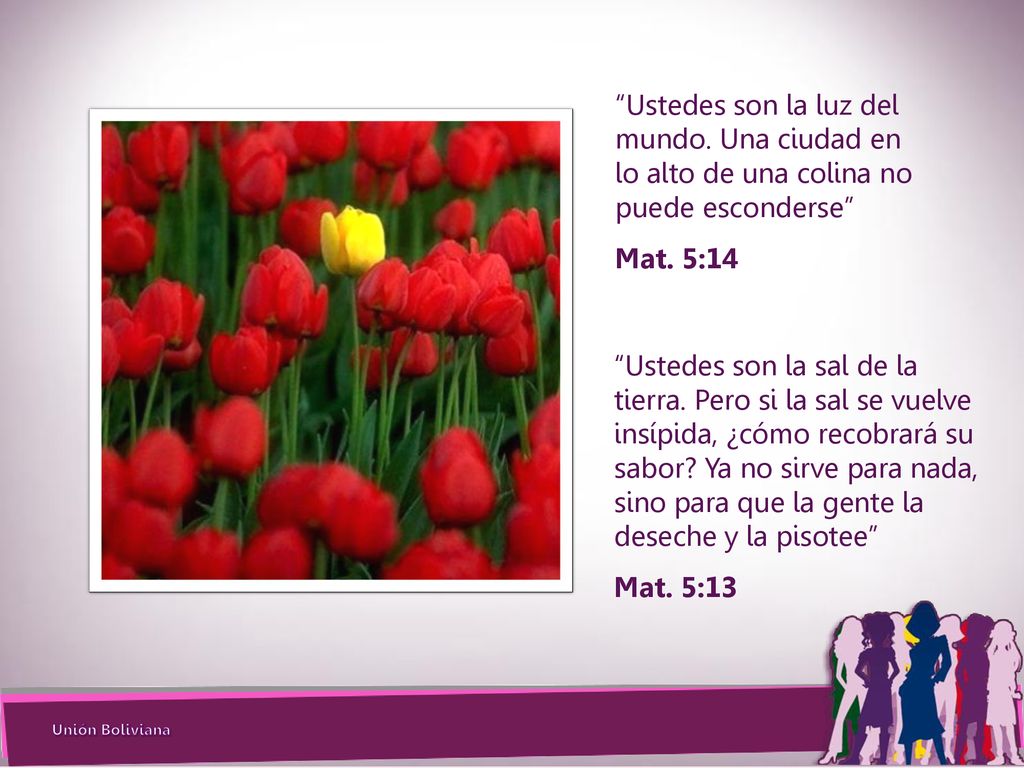 “Ustedes son la luz del mundo. Una ciudad en lo alto de una colina no puede esconderse”

Mat. 5:14

“Ustedes son la sal de la tierra. Pero si la sal se vuelve insípida, ¿cómo recobrará su sabor? Ya no sirve para nada, sino para que la gente la deseche y la pisotee”

Mat. 5:13

Union Boliviana